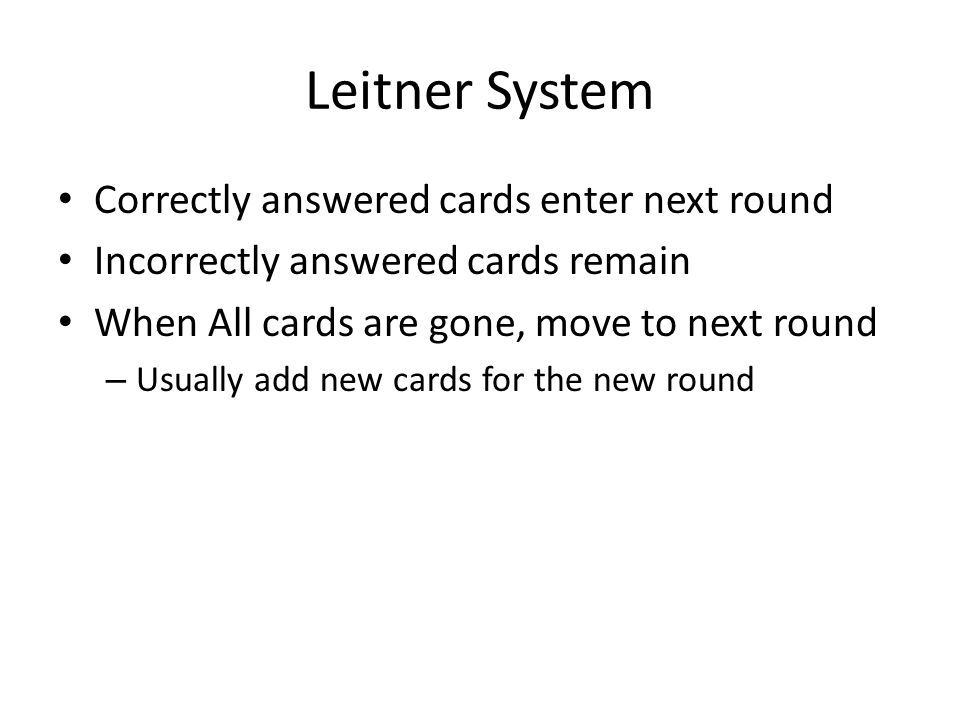 Leitner System

• Correctly answered cards enter next round
• Incorrectly answered cards remain
• When All cards are gone, move to next round
– Usually add new cards for the new round